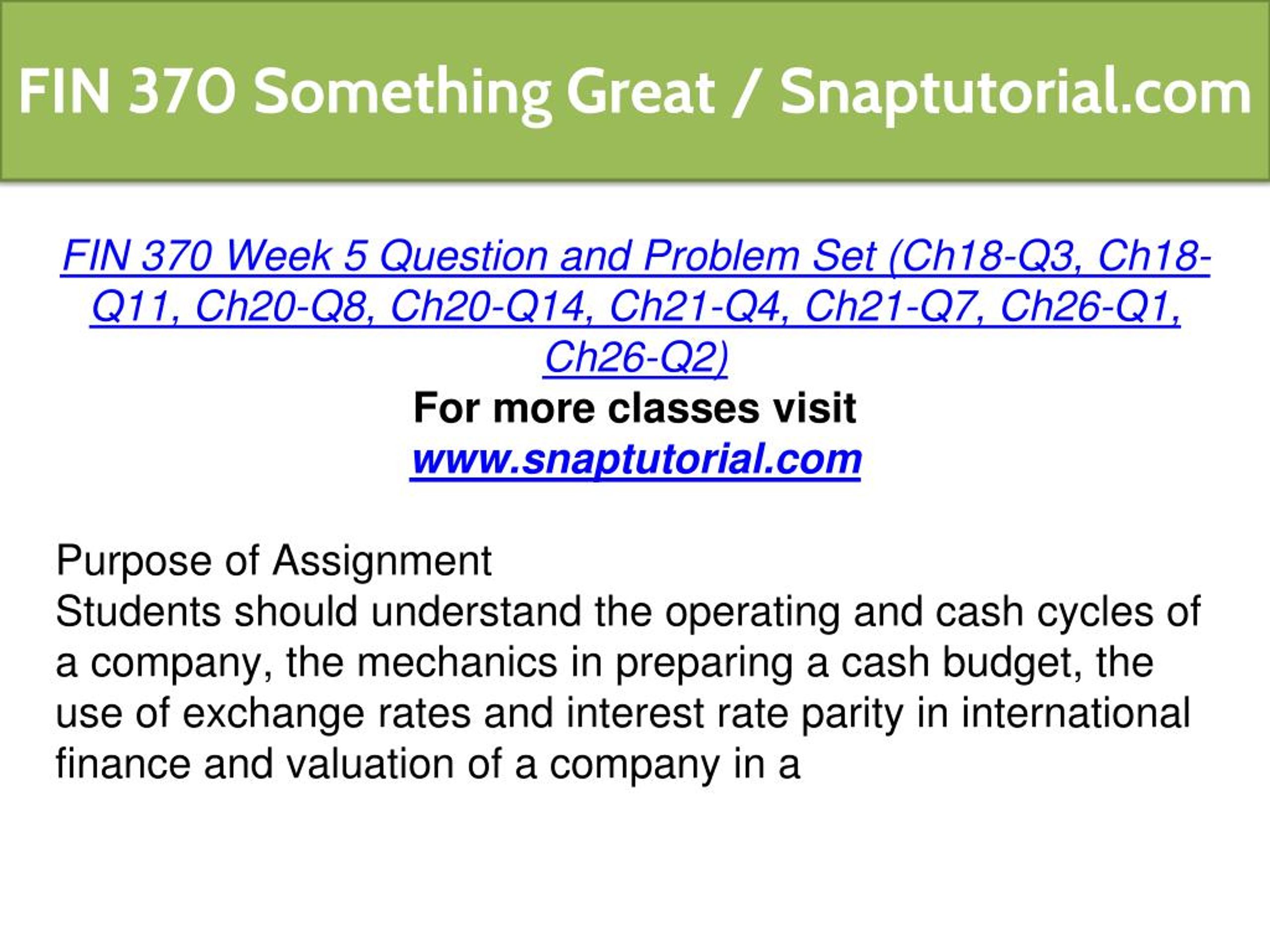 FIN 370 Something Great / Snaptutorial.com

FIN 370 Week 5 Question and Problem Set (Ch18-Q3, Ch18-Q11, Ch20-Q8, Ch20-Q14, Ch21-Q4, Ch21-Q7, Ch26-Q1, Ch26-Q2)
For more classes visit
www.snaptutorial.com

Purpose of Assignment
Students should understand the operating and cash cycles of a company, the mechanics in preparing a cash budget, the use of exchange rates and interest rate parity in international finance and valuation of a company in a